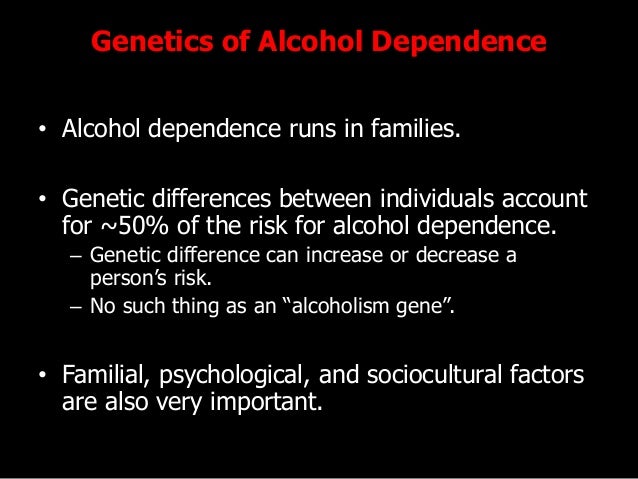 Genetics of Alcohol Dependence

• Alcohol dependence runs in families.

• Genetic differences between individuals account for ~50% of the risk for alcohol dependence.
– Genetic difference can increase or decrease a person's risk.
– No such thing as an "alcoholism gene".

• Familial, psychological, and sociocultural factors are also very important.